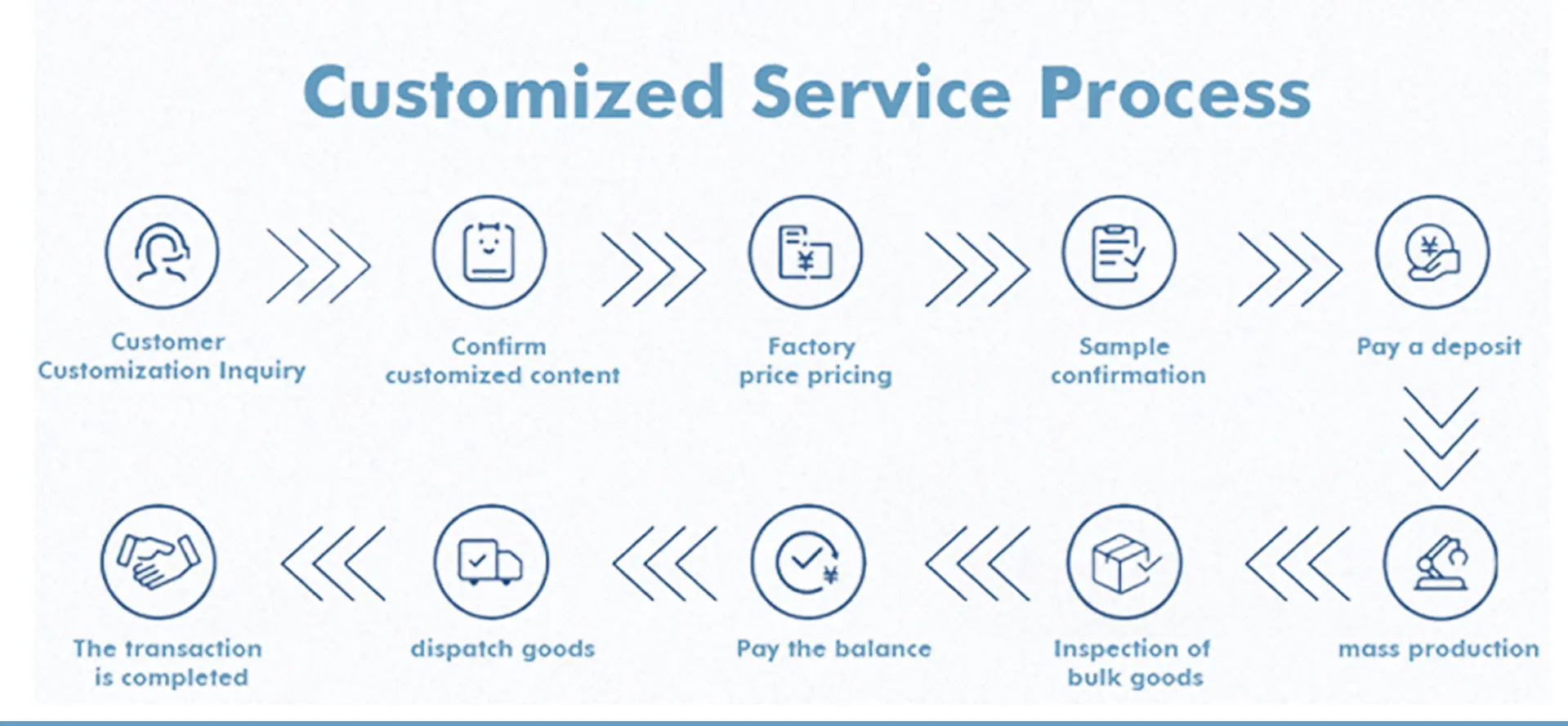 Customized Service Process

Customer Customization Inquiry

Confirm customized content

Factory price pricing

Sample confirmation

Pay a deposit

mass production

Inspection of bulk goods

Pay the balance

dispatch goods

The transaction is completed